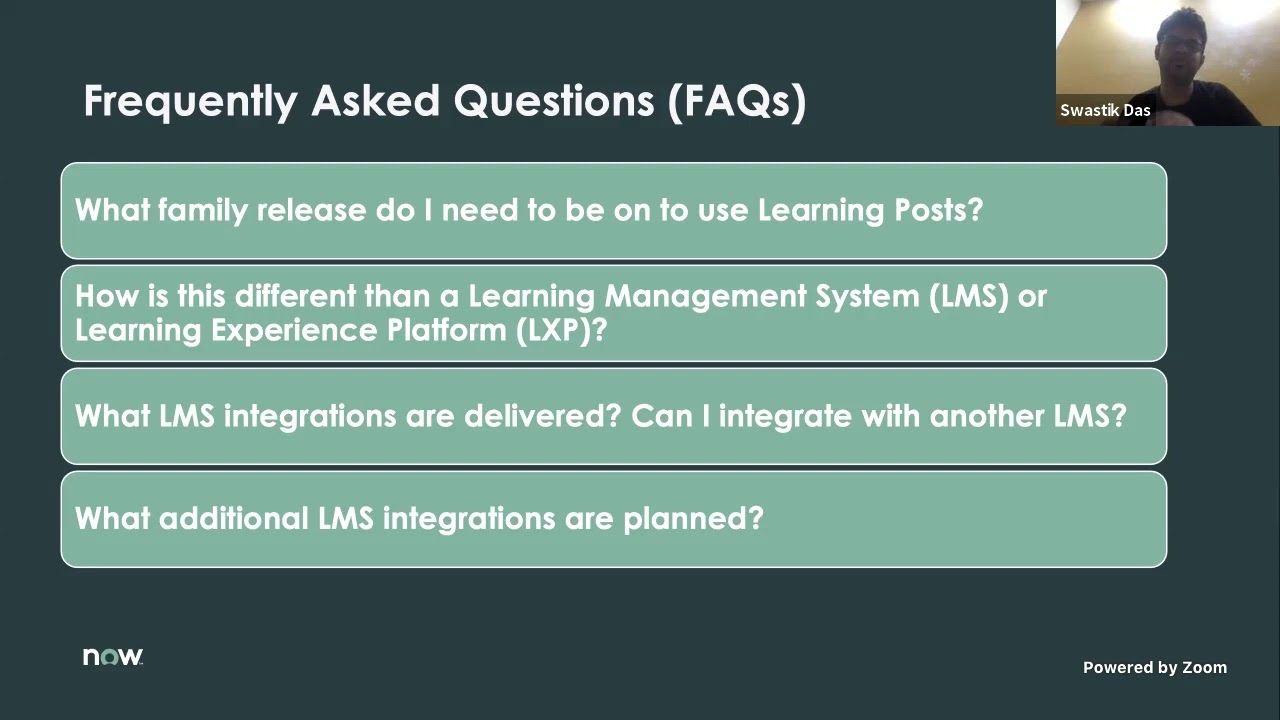 Swastik Das

Frequently Asked Questions (FAQs)

What family release do I need to be on to use Learning Posts?

How is this different than a Learning Management System (LMS) or Learning Experience Platform (LXP)?

What LMS integrations are delivered? Can I integrate with another LMS?

What additional LMS integrations are planned?

now.

Powered by Zoom